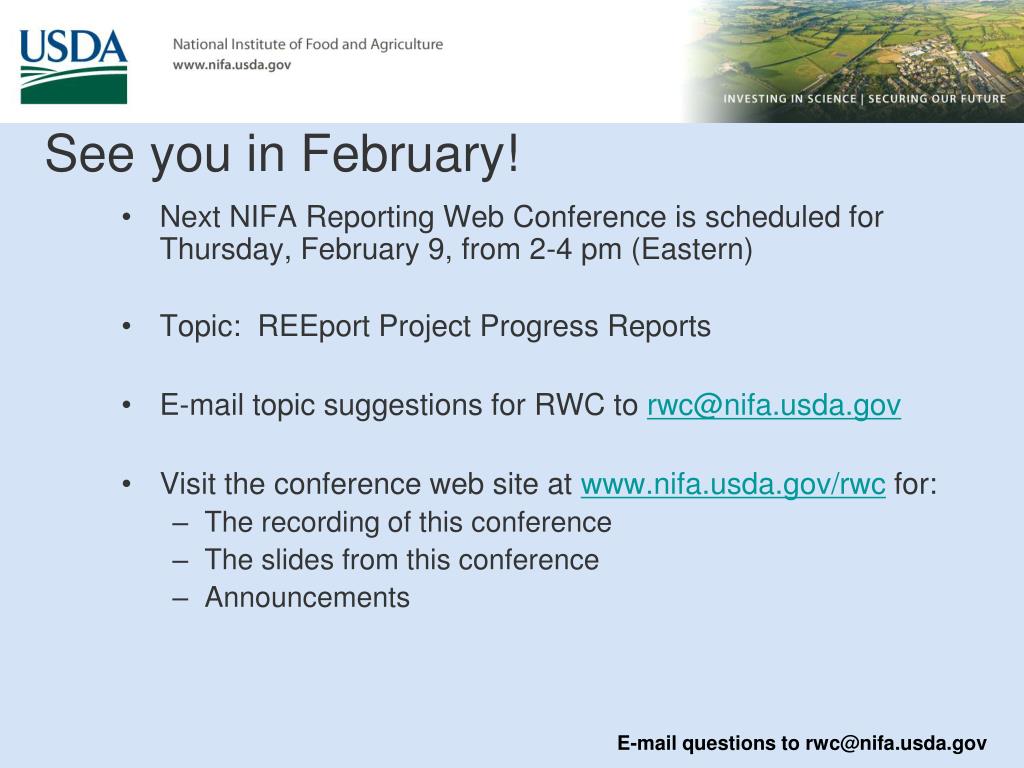 USDA

National Institute of Food and Agriculture
www.nifa.usda.gov

INVESTING IN SCIENCE | SECURING OUR FUTURE

See you in February!

• Next NIFA Reporting Web Conference is scheduled for Thursday, February 9, from 2-4 pm (Eastern)

• Topic: REEport Project Progress Reports

• E-mail topic suggestions for RWC to rwc@nifa.usda.gov

• Visit the conference web site at www.nifa.usda.gov/rwc for:
– The recording of this conference
– The slides from this conference
– Announcements

E-mail questions to rwc@nifa.usda.gov